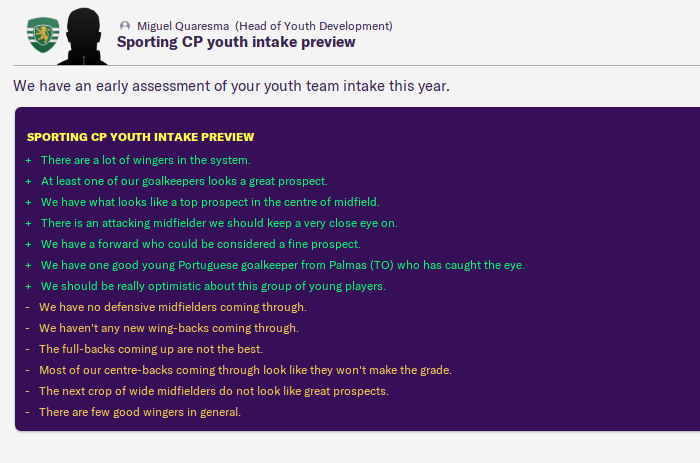 Miguel Quaresma (Head of Youth Development)
Sporting CP youth intake preview

We have an early assessment of your youth team intake this year.

SPORTING CP YOUTH INTAKE PREVIEW

+ There are a lot of wingers in the system.
+ At least one of our goalkeepers looks a great prospect.
+ We have what looks like a top prospect in the centre of midfield.
+ There is an attacking midfielder we should keep a very close eye on.
+ We have a forward who could be considered a fine prospect.
+ We have one good young Portuguese goalkeeper from Palmas (TO) who has caught the eye.
+ We should be really optimistic about this group of young players.
- We have no defensive midfielders coming through.
- We haven't any new wing-backs coming through.
- The full-backs coming up are not the best.
- Most of our centre-backs coming through look like they won't make the grade.
- The next crop of wide midfielders do not look like great prospects.
- There are few good wingers in general.